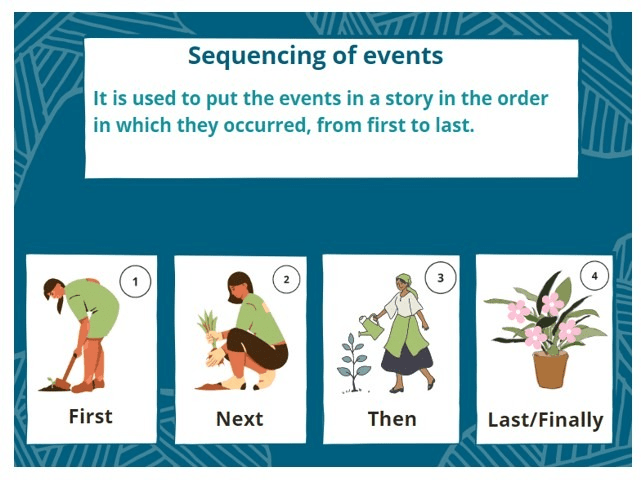 Sequencing of events

It is used to put the events in a story in the order in which they occurred, from first to last.

1

First

2

Next

3

Then

4

Last/Finally